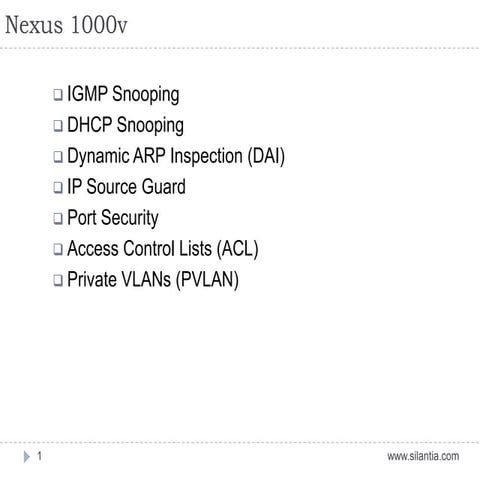 Nexus 1000v

❑ IGMP Snooping
❑ DHCP Snooping
❑ Dynamic ARP Inspection (DAI)
❑ IP Source Guard
❑ Port Security
❑ Access Control Lists (ACL)
❑ Private VLANs (PVLAN)

1

www.silantia.com